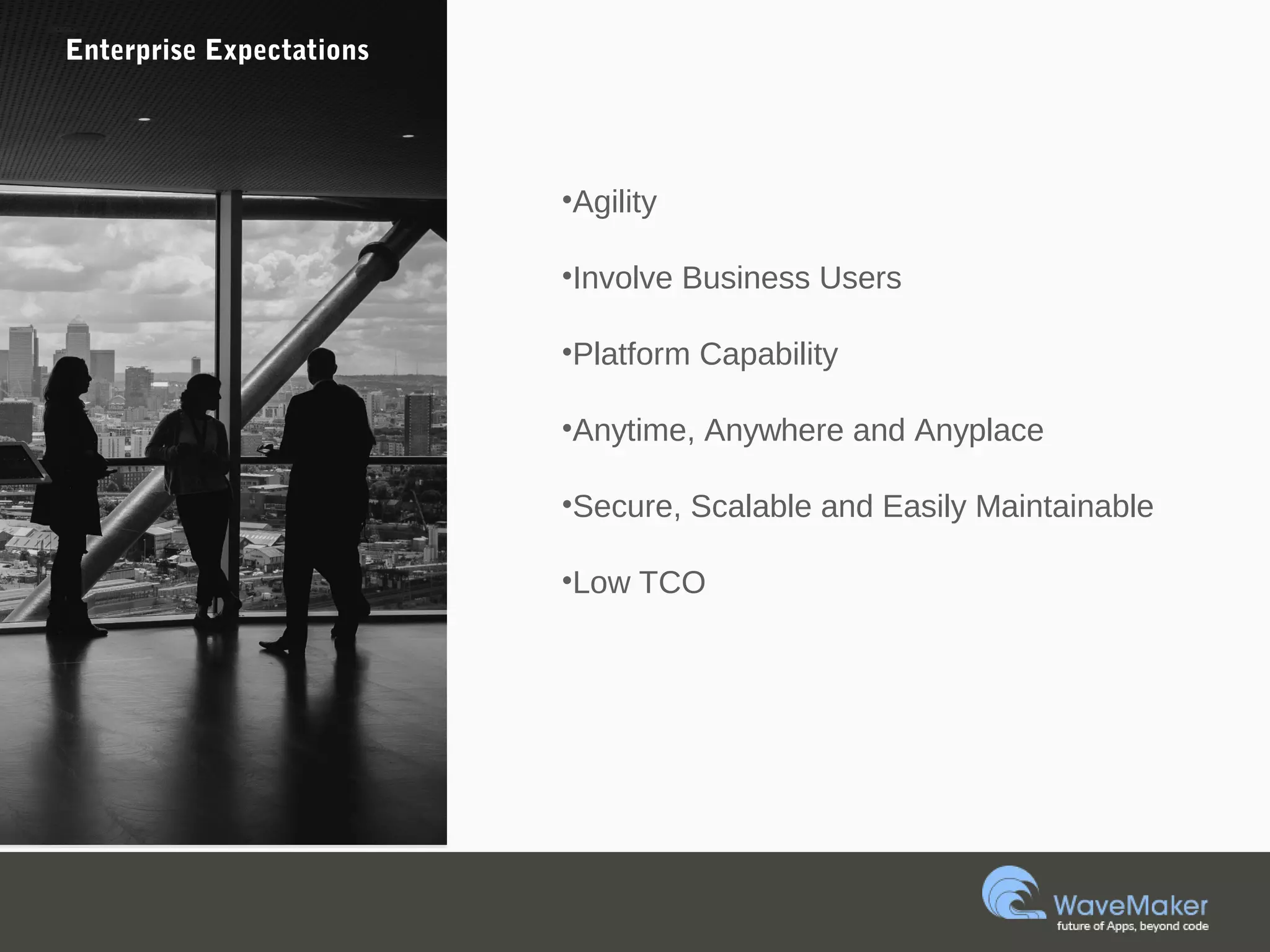 Enterprise Expectations

•Agility

•Involve Business Users

•Platform Capability

•Anytime, Anywhere and Anyplace

•Secure, Scalable and Easily Maintainable

•Low TCO

WaveMaker
future of Apps, beyond code